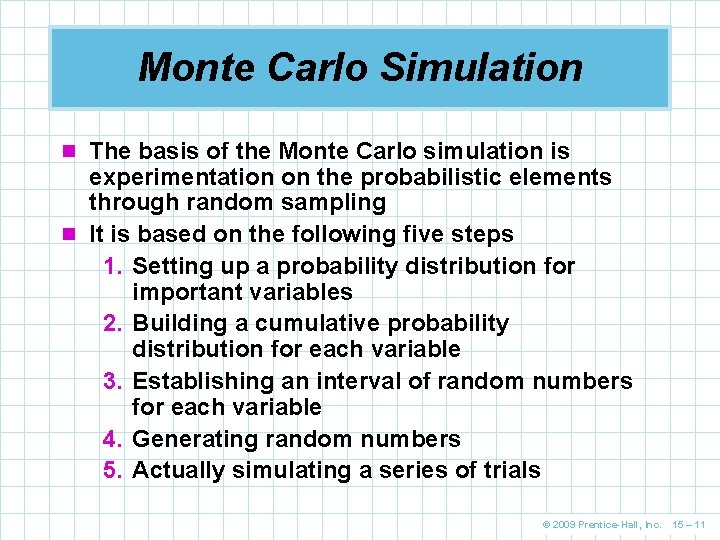 Monte Carlo Simulation

The basis of the Monte Carlo simulation is experimentation on the probabilistic elements through random sampling

It is based on the following five steps

1. Setting up a probability distribution for important variables
2. Building a cumulative probability distribution for each variable
3. Establishing an interval of random numbers for each variable
4. Generating random numbers
5. Actually simulating a series of trials

© 2009 Prentice-Hall, Inc. 15 – 11